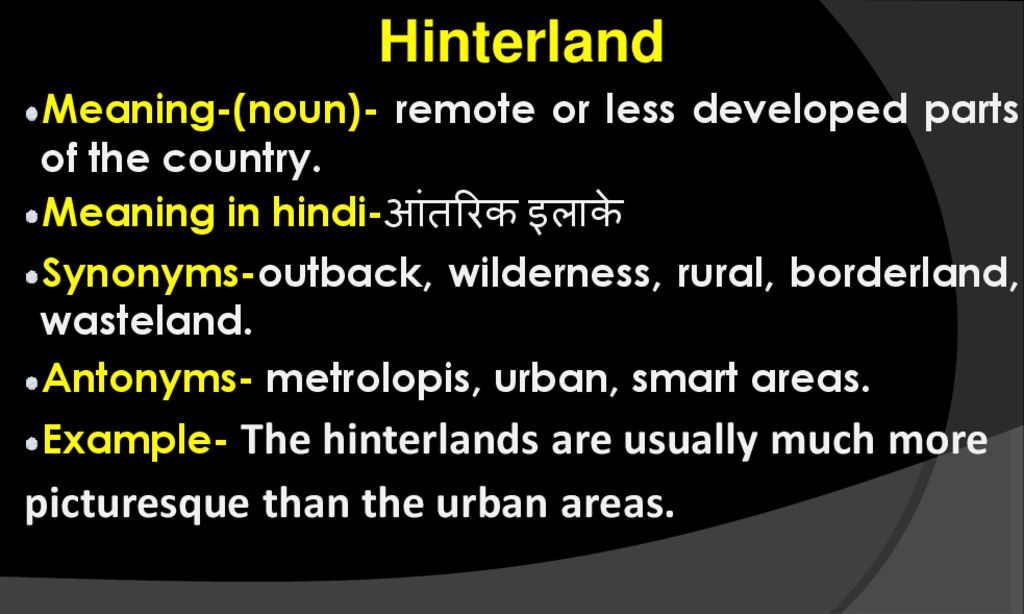 Hinterland

•Meaning-(noun)- remote or less developed parts of the country.

•Meaning in hindi-आंतरिक इलाके

•Synonyms-outback, wilderness, rural, borderland, wasteland.

•Antonyms- metrolopis, urban, smart areas.

•Example- The hinterlands are usually much more picturesque than the urban areas.